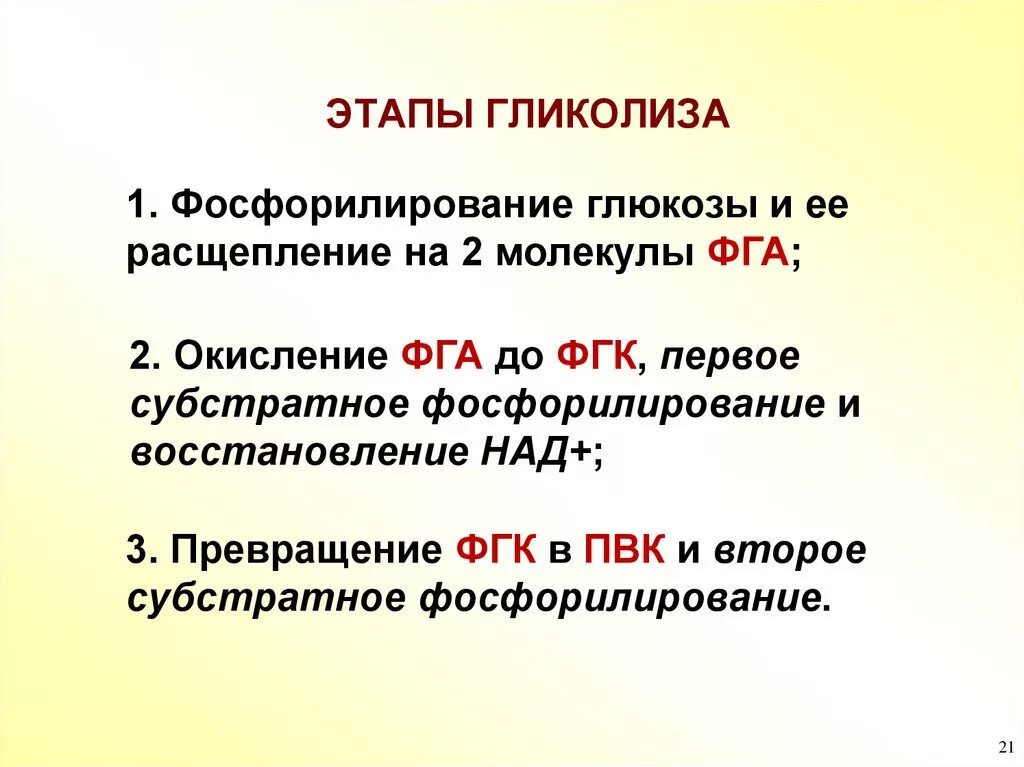 ЭТАПЫ ГЛИКОЛИЗА

1. Фосфорилирование глюкозы и ее расщепление на 2 молекулы ФГА;

2. Окисление ФГА до ФГК, первое субстратное фосфорилирование и восстановление НАД+;

3. Превращение ФГК в ПВК и второе субстратное фосфорилирование.

21